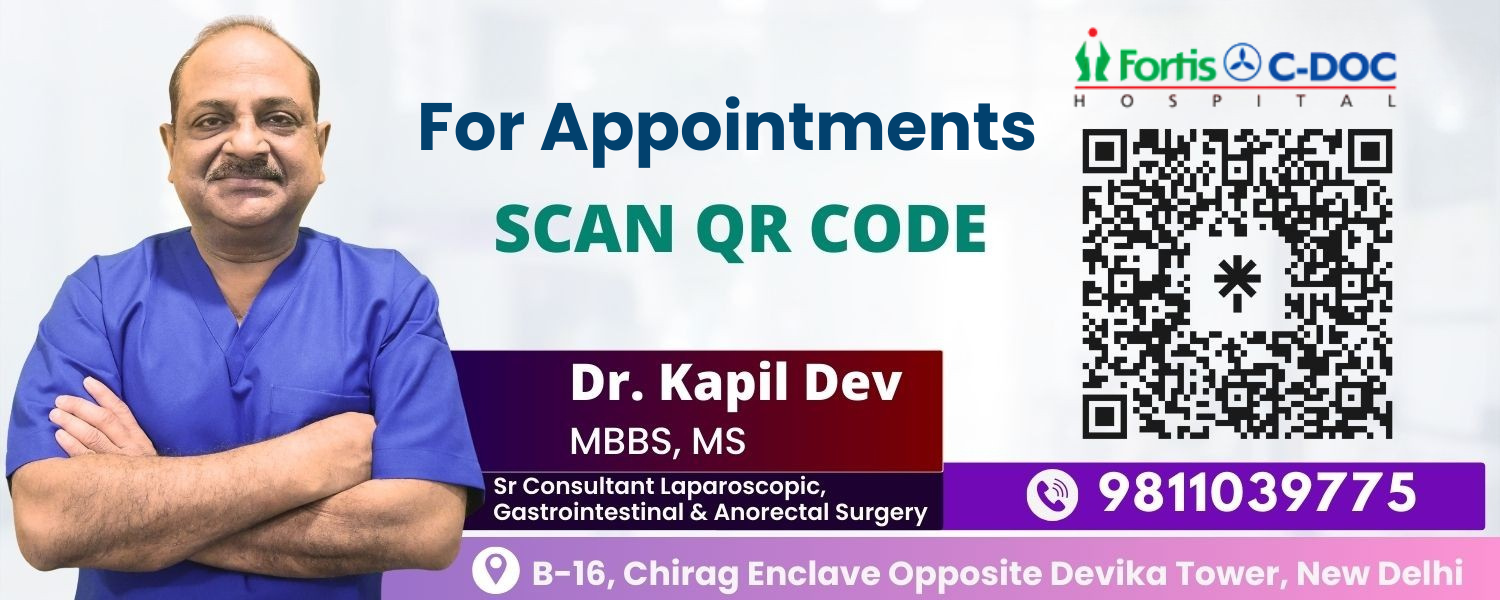 Fortis C-DOC
HOSPITAL

For Appointments
SCAN QR CODE

Dr. Kapil Dev
MBBS, MS

Sr Consultant Laparoscopic, Gastrointestinal & Anorectal Surgery

9811039775

B-16, Chirag Enclave Opposite Devika Tower, New Delhi